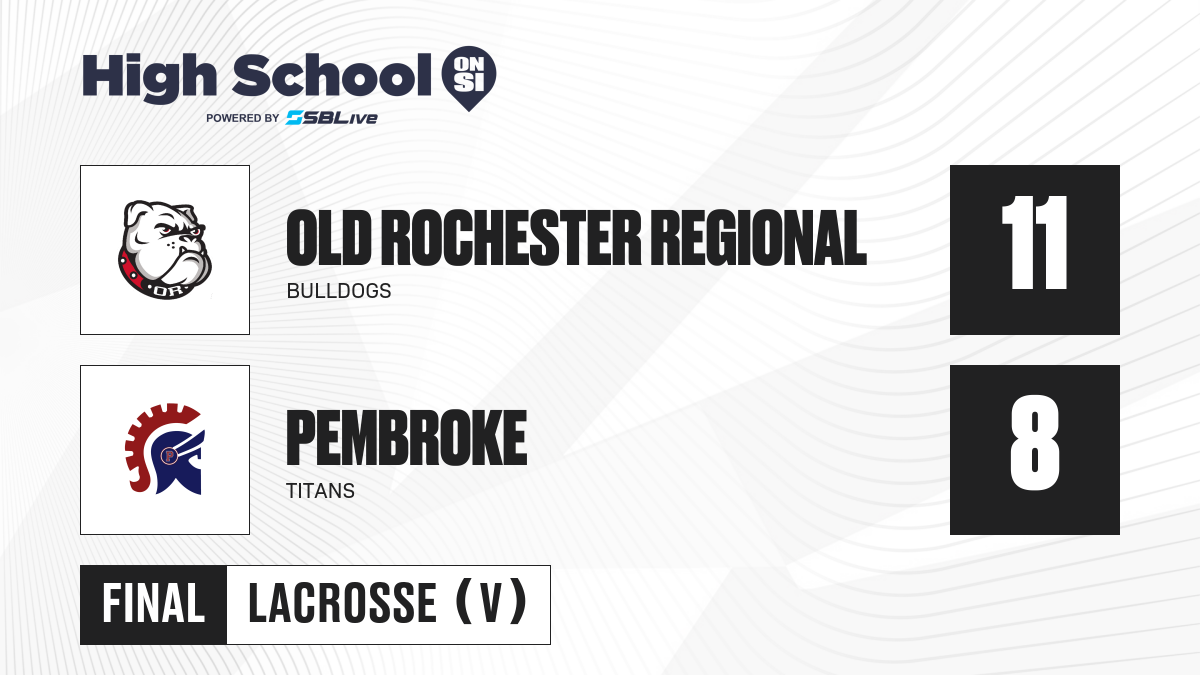 High School ON SI
POWERED BY SBLive

OR

OLD ROCHESTER REGIONAL
BULLDOGS

11

P

PEMBROKE
TITANS

8

FINAL LACROSSE (V)